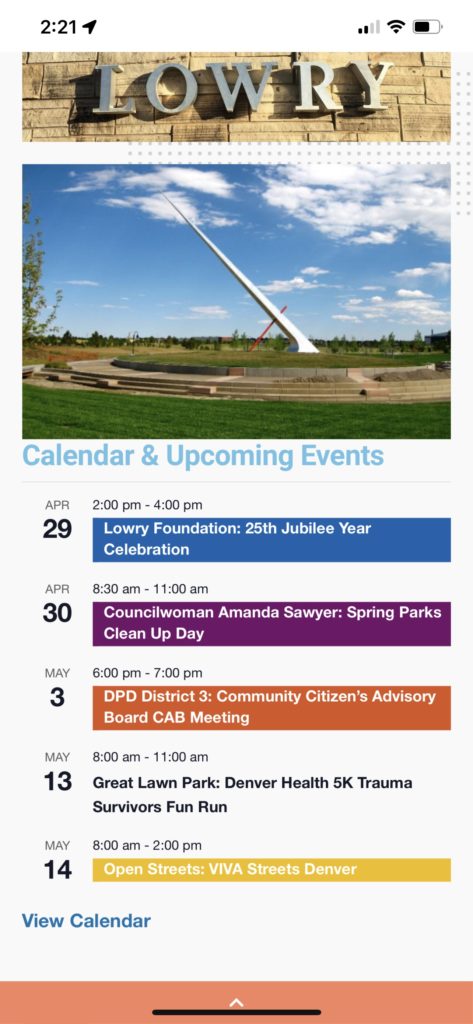 2:21

LOWRY

Calendar & Upcoming Events

APR
29
2:00 pm - 4:00 pm
Lowry Foundation: 25th Jubilee Year Celebration

APR
30
8:30 am - 11:00 am
Councilwoman Amanda Sawyer: Spring Parks Clean Up Day

MAY
3
6:00 pm - 7:00 pm
DPD District 3: Community Citizen's Advisory Board CAB Meeting

MAY
13
8:00 am - 11:00 am
Great Lawn Park: Denver Health 5K Trauma Survivors Fun Run

MAY
14
8:00 am - 2:00 pm
Open Streets: VIVA Streets Denver

View Calendar